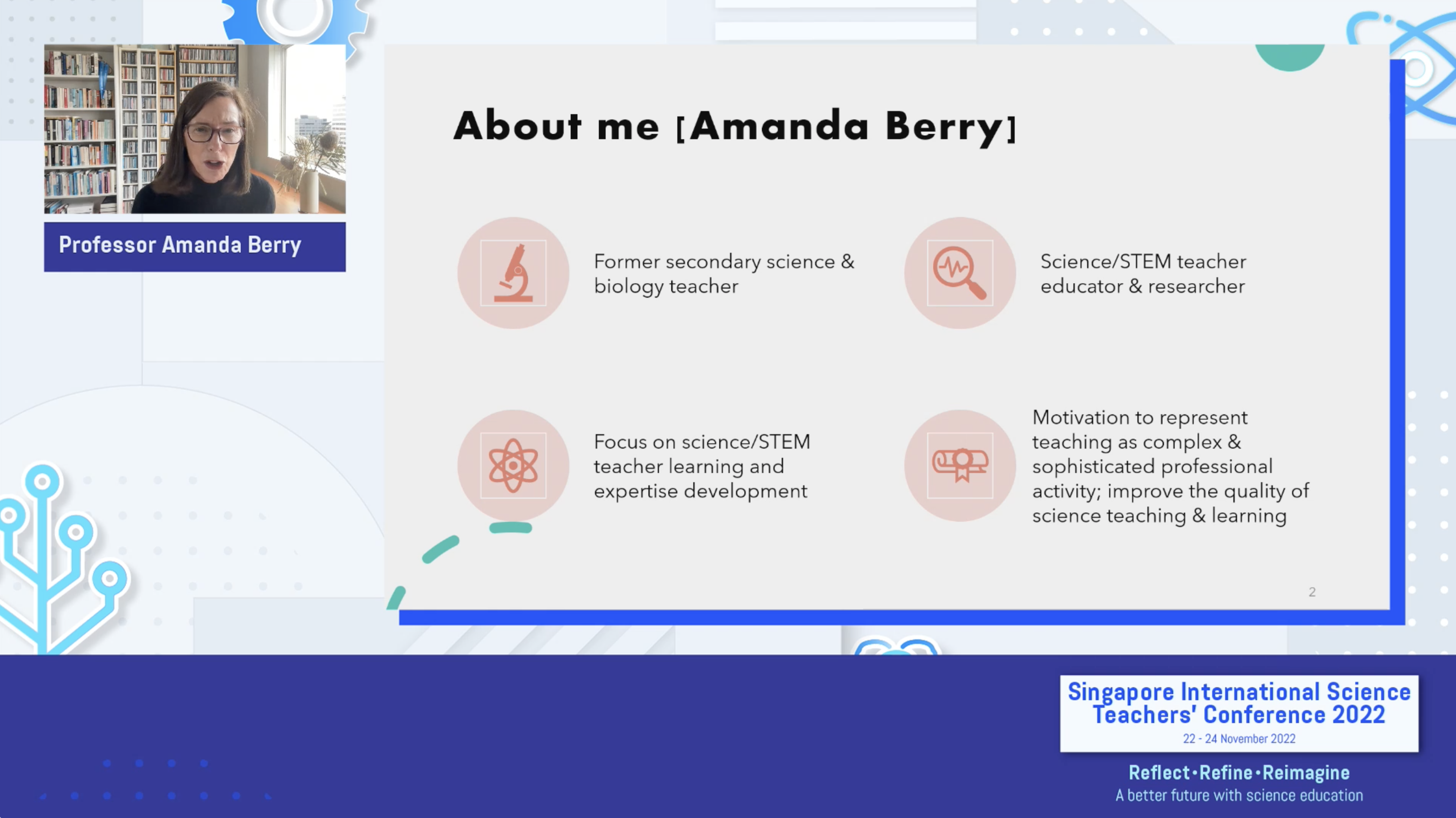 Professor Amanda Berry

About me [Amanda Berry]

Former secondary science & biology teacher

Science/STEM teacher educator & researcher

Focus on science/STEM teacher learning and expertise development

Motivation to represent teaching as complex & sophisticated professional activity; improve the quality of science teaching & learning

2

Singapore International Science Teachers' Conference 2022

22 - 24 November 2022

Reflect•Refine•Reimagine

A better future with science education